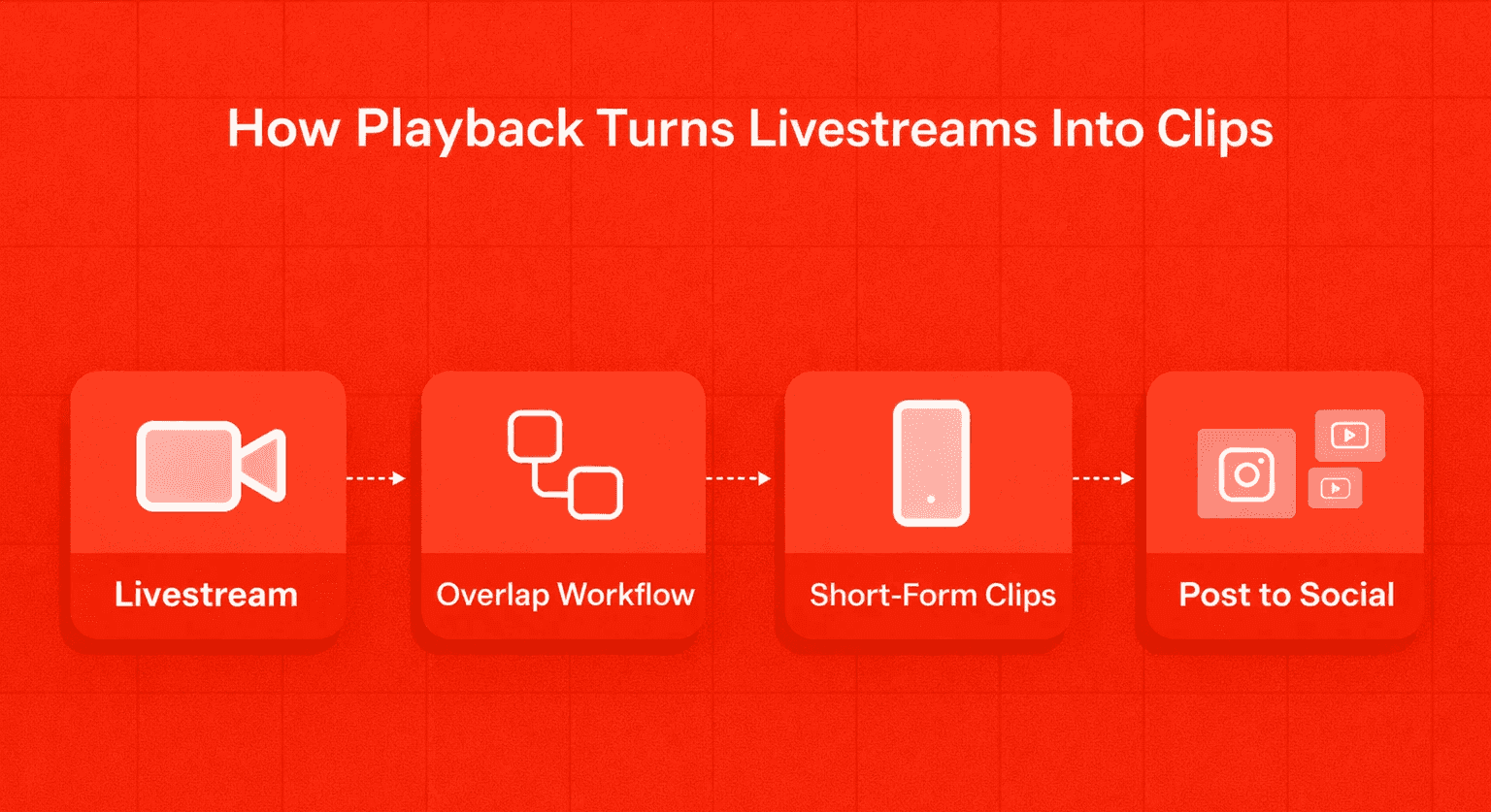 How Playback Turns Livestreams Into Clips

Livestream

Overlap Workflow

Short-Form Clips

Post to Social